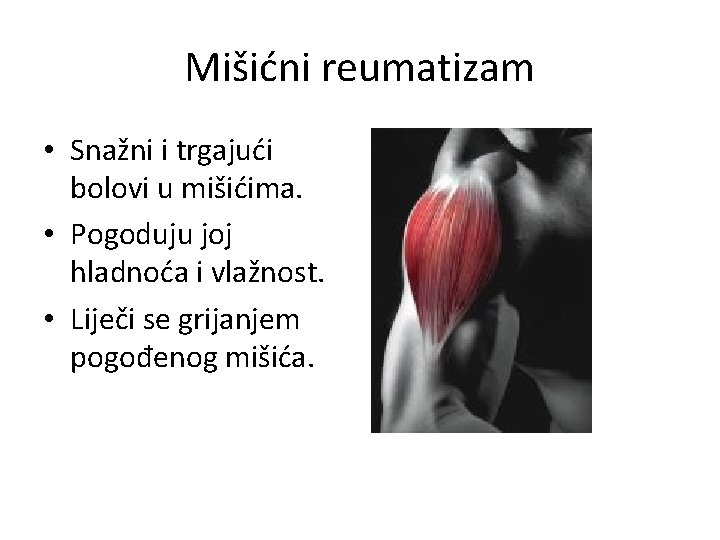 Mišićni reumatizam

• Snažni i trgajući bolovi u mišićima.
• Pogoduju joj hladnoća i vlažnost.
• Liječi se grijanjem pogođenog mišića.